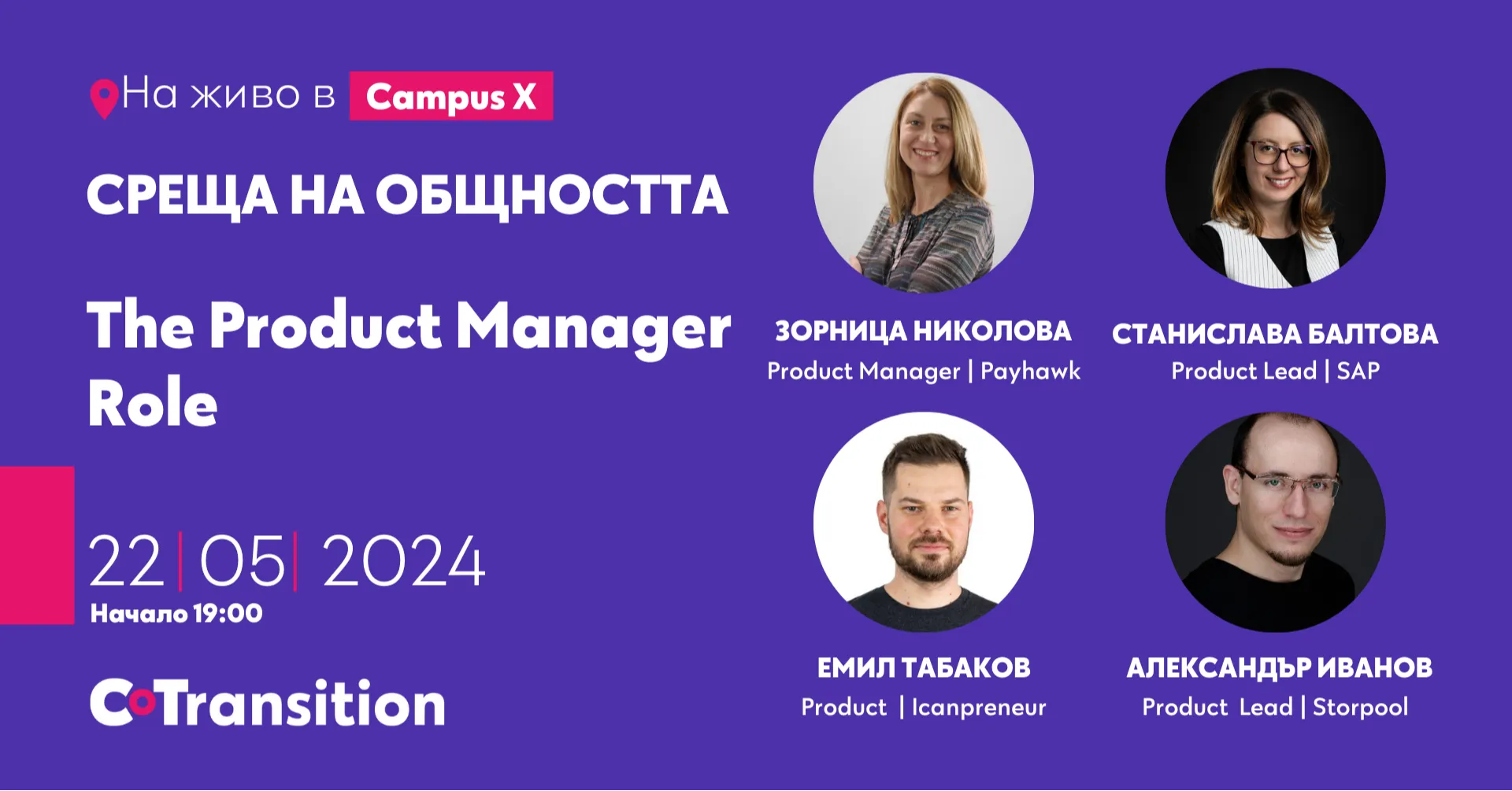 На живо в Campus X

СРЕЩА НА ОБЩНОСТТА

The Product Manager Role

22 | 05 | 2024
Начало 19:00

CoTransition

ЗОРНИЦА НИКОЛОВА
Product Manager | Payhawk

СТАНИСЛАВА БАЛТОВА
Product Lead | SAP

ЕМИЛ ТАБАКОВ
Product | Icanpreneur

АЛЕКСАНДЪР ИВАНОВ
Product Lead | Storpool